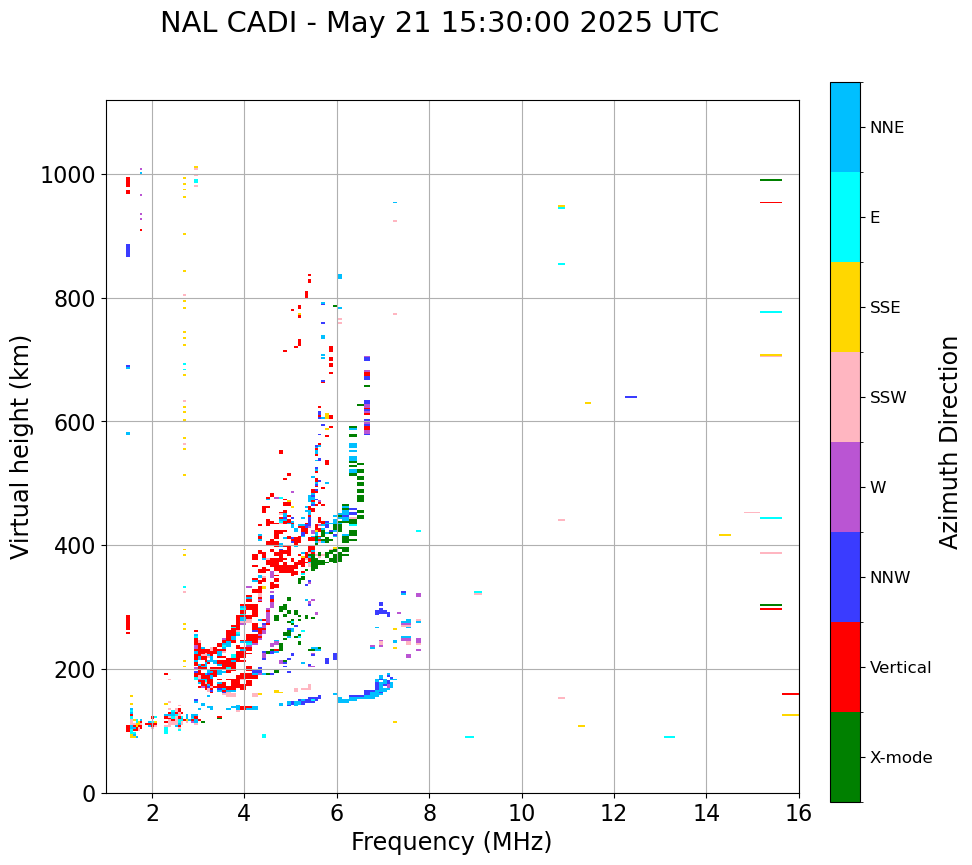 NAL CADI - May 21 15:30:00 2025 UTC

Virtual height (km)

1000
800
600
400
200
0

2
4
6
8
10
12
14
16

Frequency (MHz)

NNE
E
SSE
SSW
W
NNW
Vertical
X-mode

Azimuth Direction